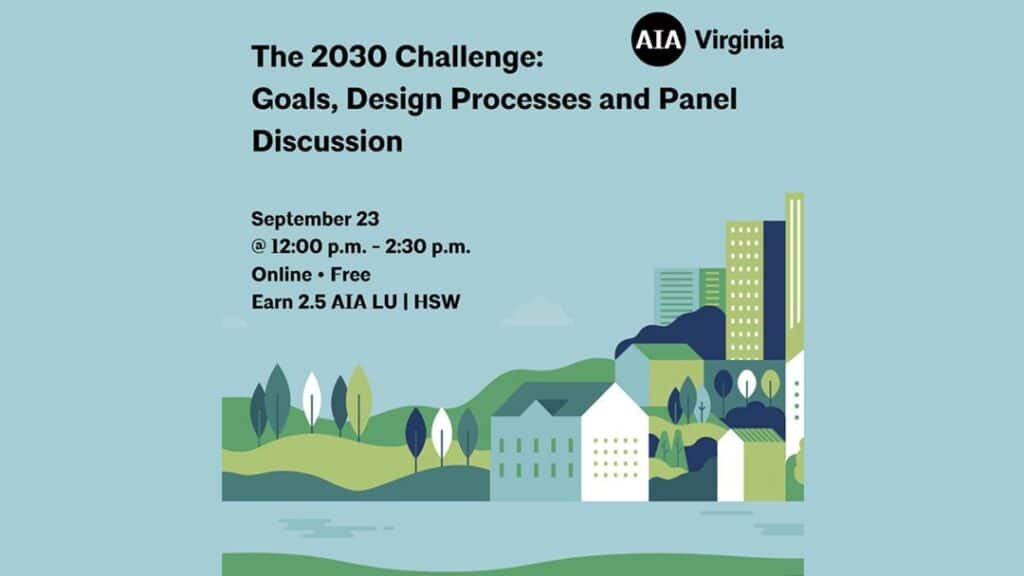 AIA Virginia

The 2030 Challenge: Goals, Design Processes and Panel Discussion

September 23
@ 12:00 p.m. - 2:30 p.m.
Online • Free
Earn 2.5 AIA LU | HSW